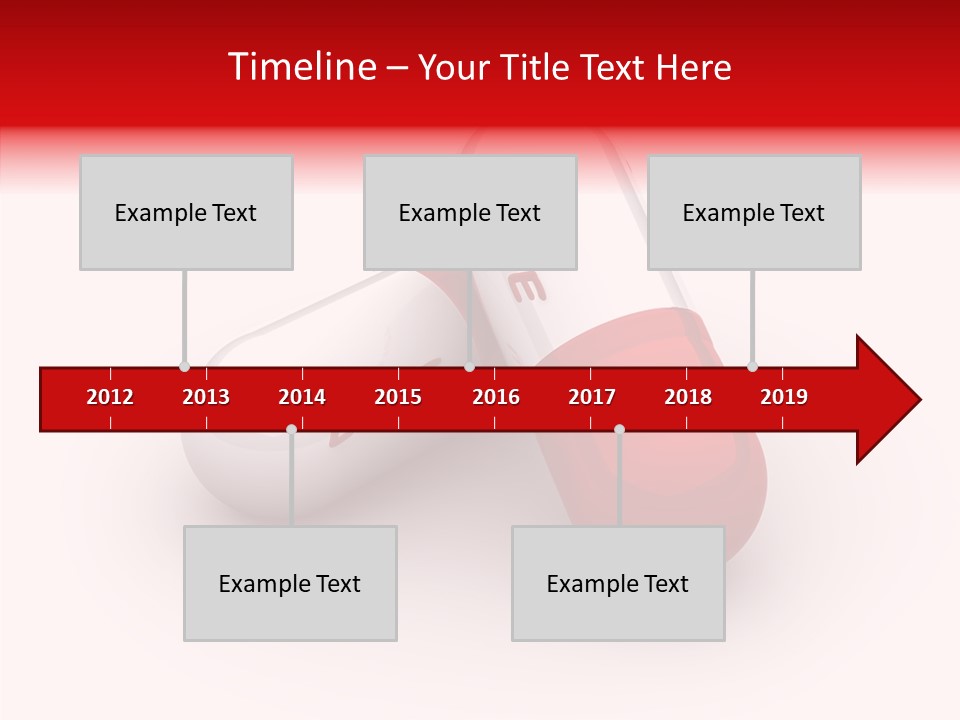 Timeline – Your Title Text Here

Example Text

Example Text

Example Text

2012 2013 2014 2015 2016 2017 2018 2019

Example Text

Example Text